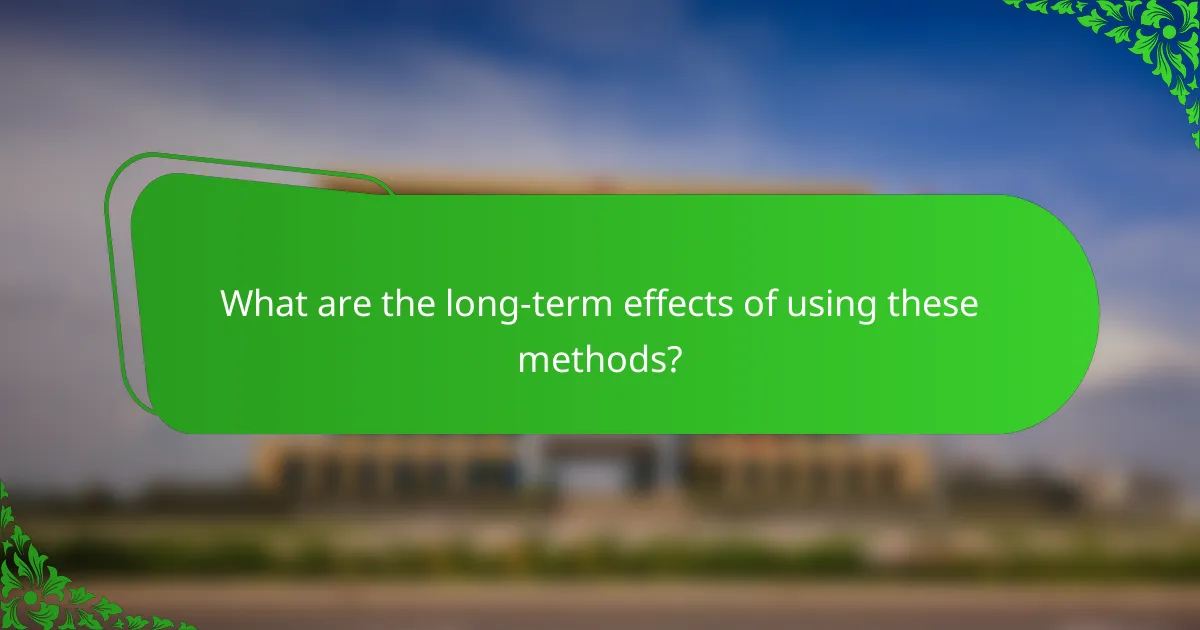 What are the long-term effects of using these methods?